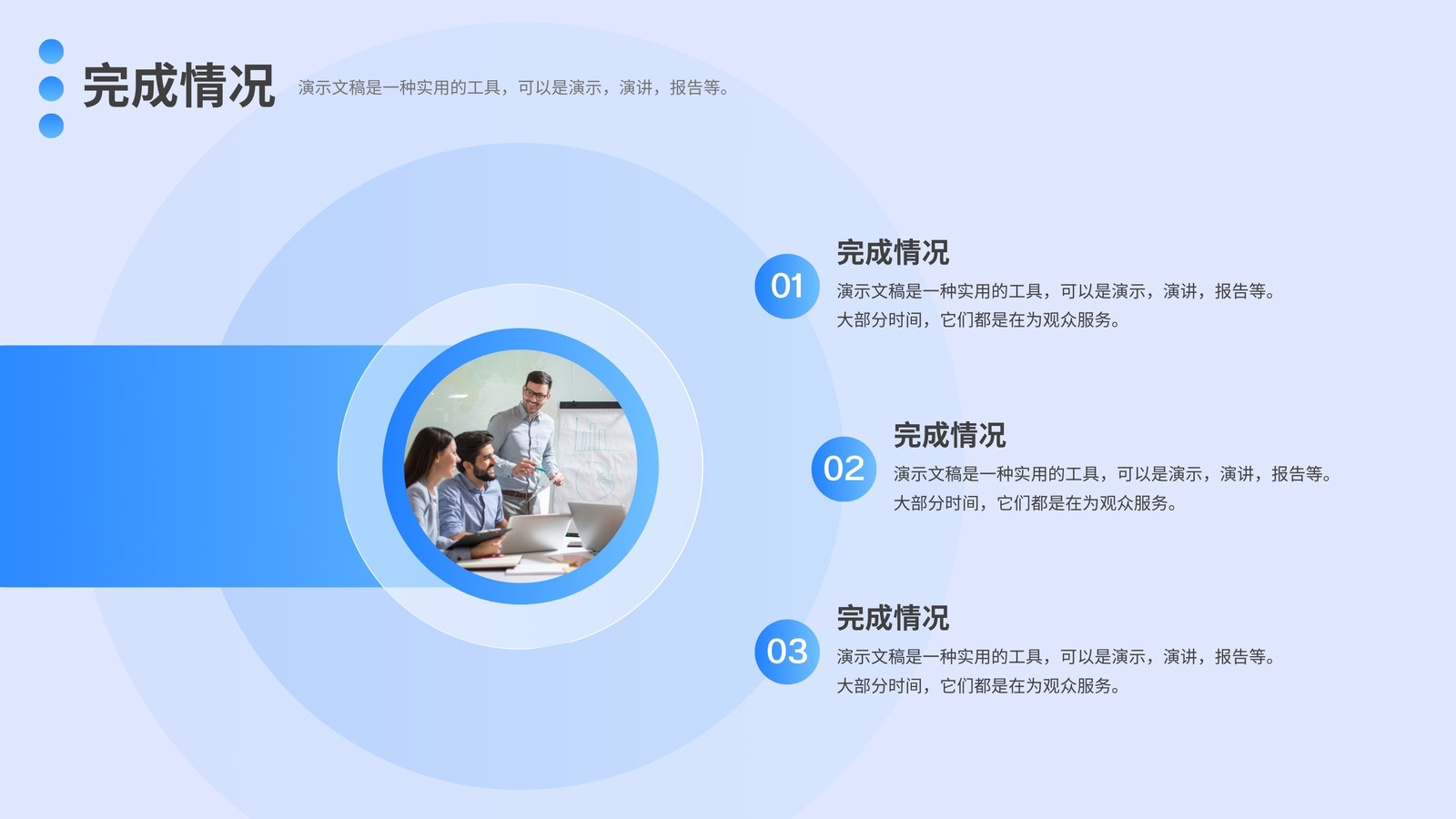 完成情况

演示文稿是一种实用的工具，可以是演示，演讲，报告等。

01

完成情况

演示文稿是一种实用的工具，可以是演示，演讲，报告等。大部分时间，它们都是在为观众服务。

02

完成情况

演示文稿是一种实用的工具，可以是演示，演讲，报告等。大部分时间，它们都是在为观众服务。

03

完成情况

演示文稿是一种实用的工具，可以是演示，演讲，报告等。大部分时间，它们都是在为观众服务。